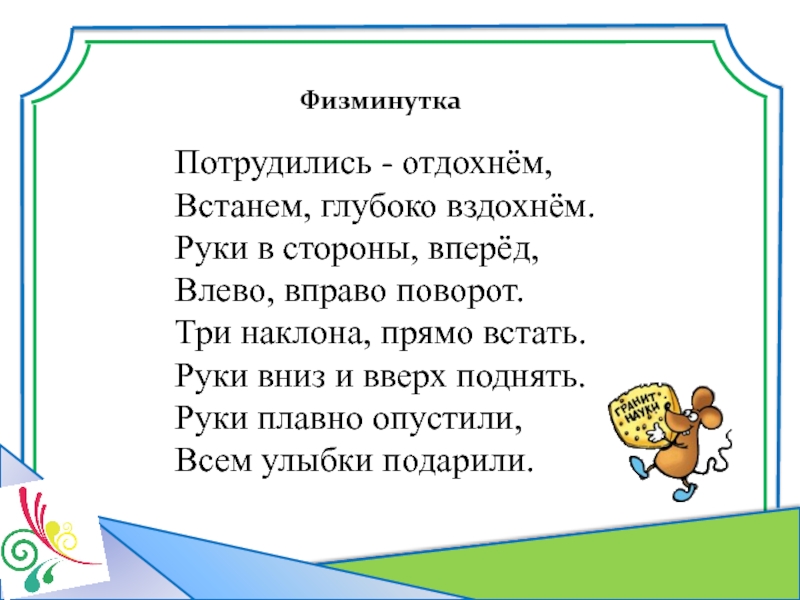 Физминутка

Потрудились - отдохнём,
Встанем, глубоко вздохнём.
Руки в стороны, вперёд,
Влево, вправо поворот.
Три наклона, прямо встать.
Руки вниз и вверх поднять.
Руки плавно опустили,
Всем улыбки подарили.

ГРАНИТ НАУКИ